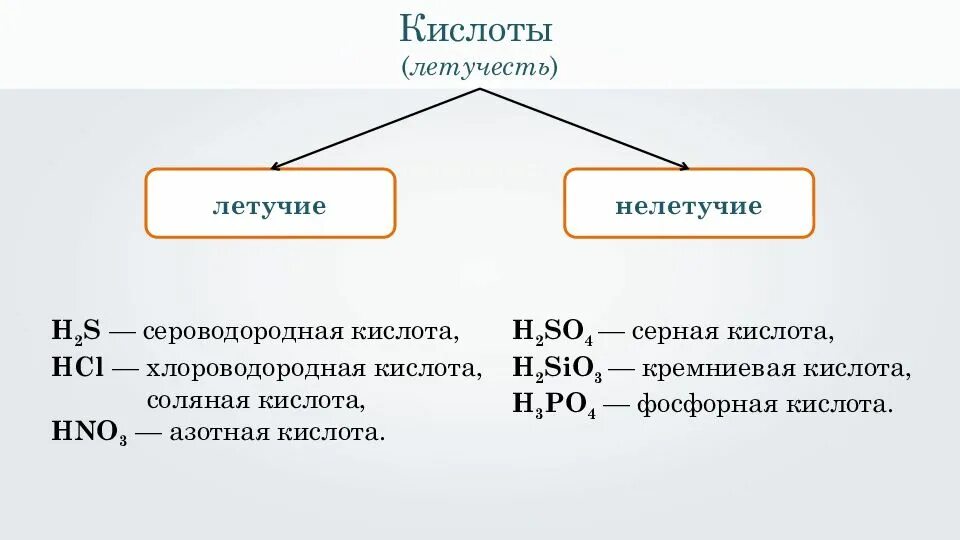 Кислоты
(летучесть)

летучие

нелетучие

$H_2S$ — сероводородная кислота,
$HCl$ — хлороводородная кислота, соляная кислота,
$HNO_3$ — азотная кислота.

$H_2SO_4$ — серная кислота,
$H_2SiO_3$ — кремниевая кислота,
$H_3PO_4$ — фосфорная кислота.